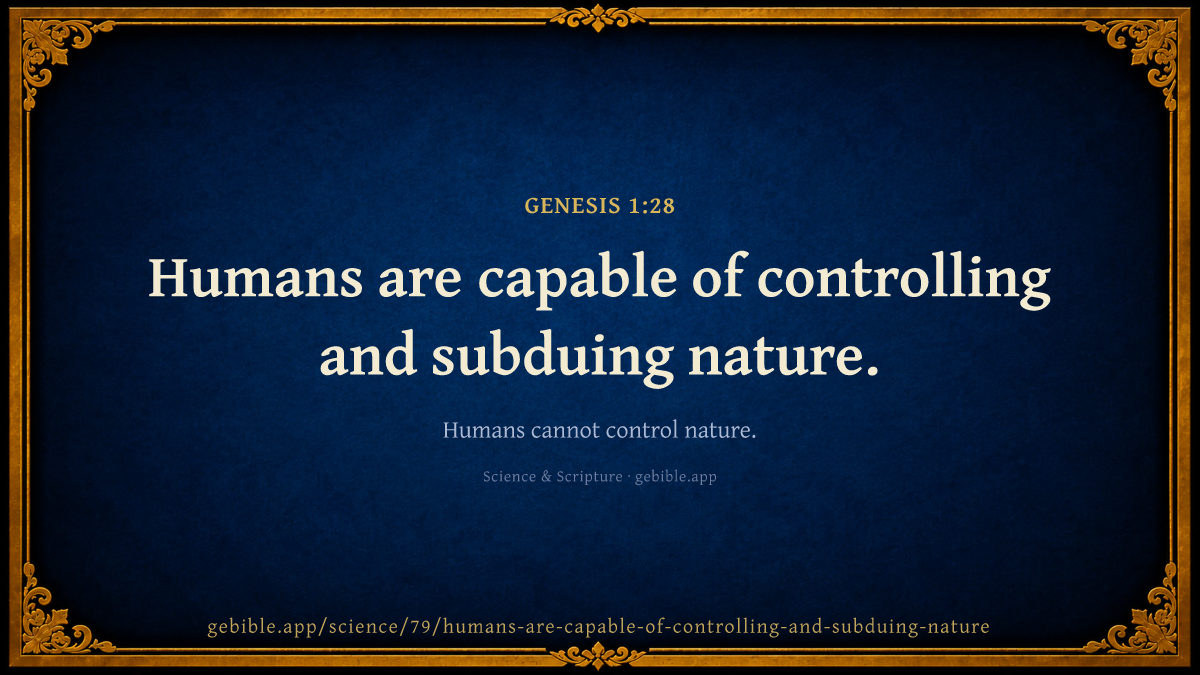 GENESIS 1:28

Humans are capable of controlling and subduing nature.

Humans cannot control nature.

Science & Scripture · gebible.app

gebible.app/science/79/humans-are-capable-of-controlling-and-subduing-nature